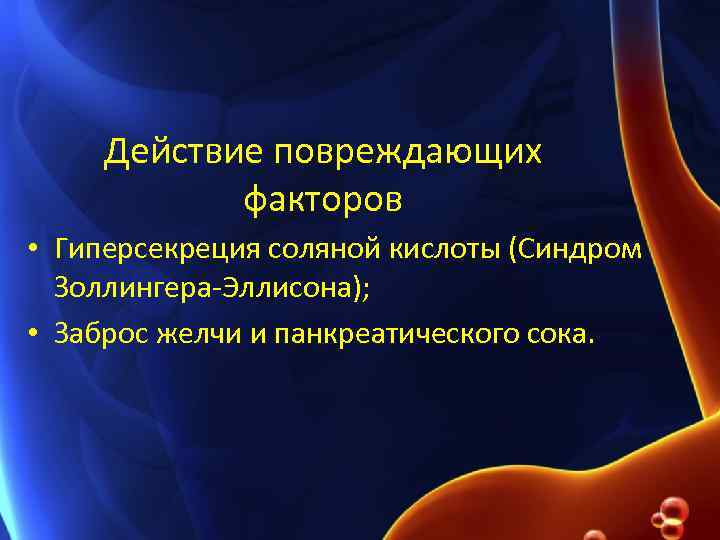 Действие повреждающих факторов

• Гиперсекреция соляной кислоты (Синдром Золлингера-Эллисона);
• Заброс желчи и панкреатического сока.